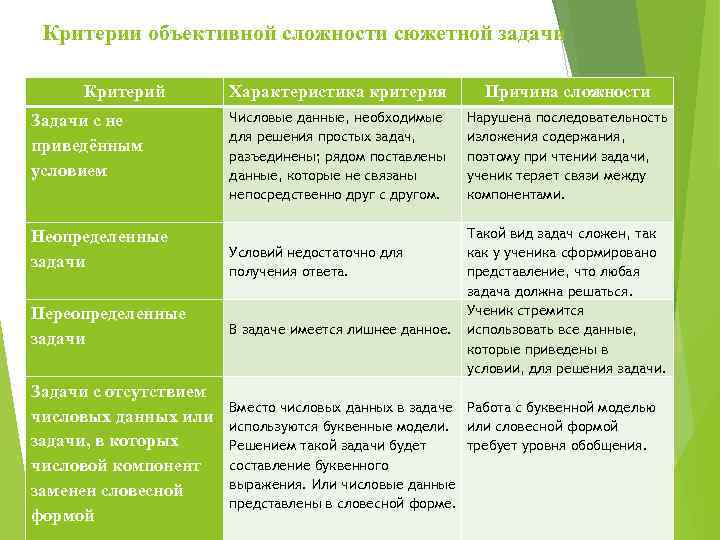 Критерии объективной сложности сюжетной задачи

| Критерий | Характеристика критерия | Причина сложности |
|---|---|---|
| Задачи с не приведённым условием | Числовые данные, необходимые для решения простых задач, разъединены; рядом поставлены данные, которые не связаны непосредственно друг с другом. | Нарушена последовательность изложения содержания, поэтому при чтении задачи, ученик теряет связи между компонентами. |
| Неопределенные задачи | Условий недостаточно для получения ответа. | Такой вид задач сложен, так как у ученика сформировано представление, что любая задача должна решаться. |
| Переопределенные задачи | В задаче имеется лишнее данное. | Ученик стремится использовать все данные, которые приведены в условии, для решения задачи. |
| Задачи с отсутствием числовых данных или задачи, в которых числовой компонент заменен словесной формой | Вместо числовых данных в задаче используются буквенные модели. Решением такой задачи будет составление буквенного выражения. Или числовые данные представлены в словесной форме. | Работа с буквенной моделью или словесной формой требует уровня обобщения. |